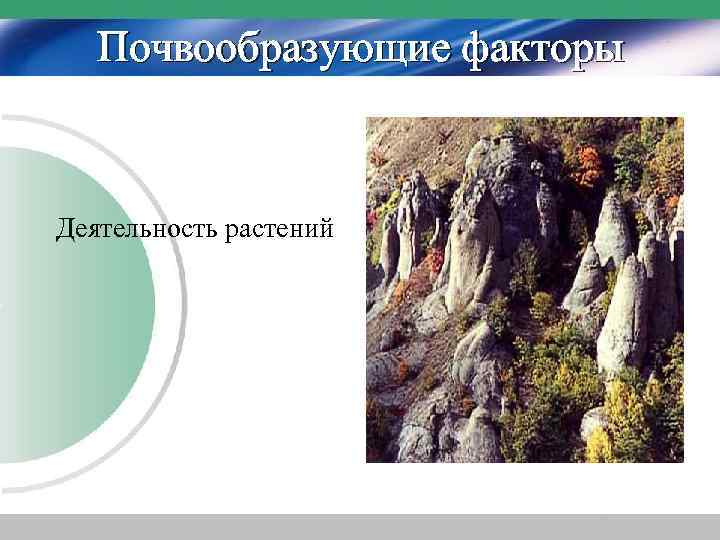 Почвообразующие факторы

Деятельность растений